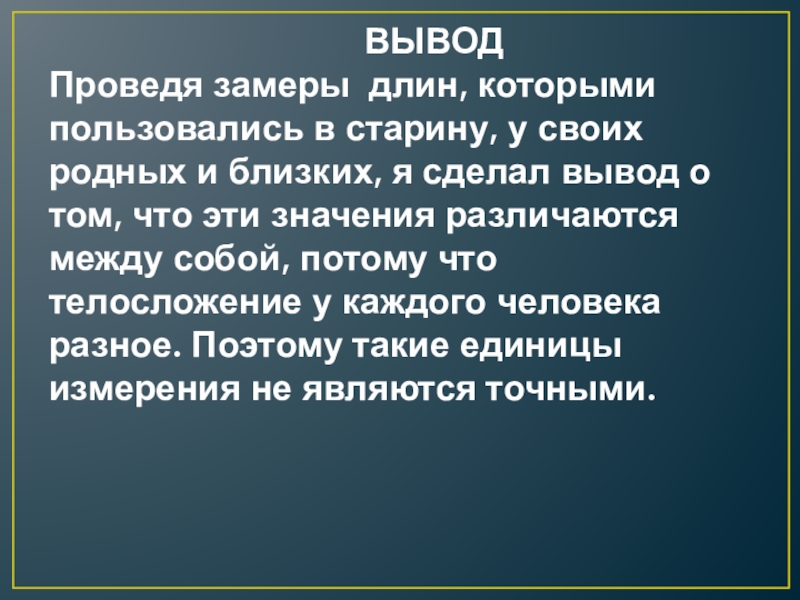 ВЫВОД
Проведя замеры  длин, которыми пользовались в старину, у своих родных и близких, я сделал вывод о том, что эти значения различаются между собой, потому что телосложение у каждого человека разное. Поэтому такие единицы измерения не являются точными.